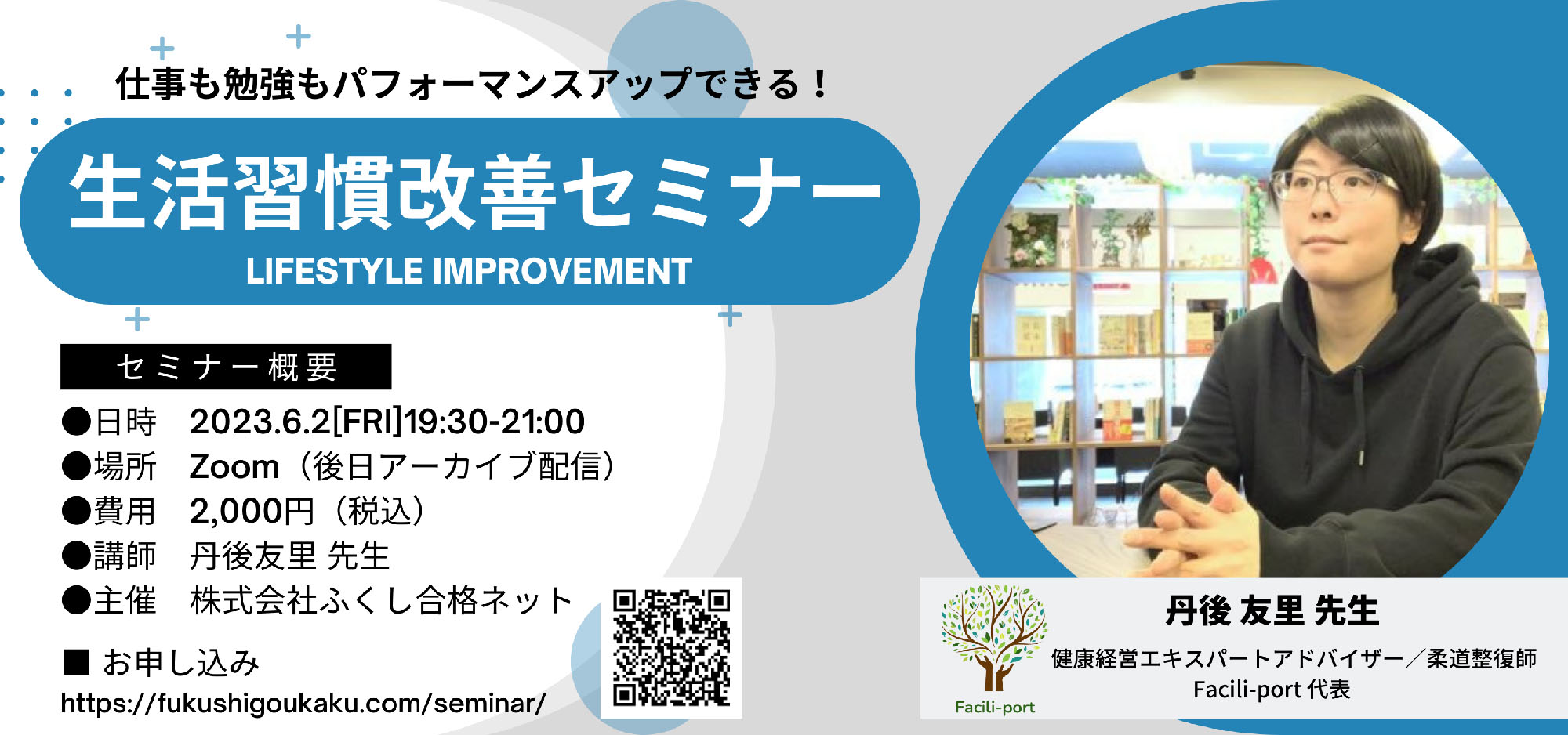 仕事も勉強もパフォーマンスアップできる！

生活習慣改善セミナー
LIFESTYLE IMPROVEMENT

セミナー概要

●日時　2023.6.2[FRI]19:30-21:00
●場所　Zoom（後日アーカイブ配信）
●費用　2,000円（税込）
●講師　丹後友里 先生
●主催　株式会社ふくし合格ネット

■ お申し込み
https://fukushigoukaku.com/seminar/

Facili-port

丹後 友里 先生
健康経営エキスパートアドバイザー／柔道整復師
Facili-port 代表